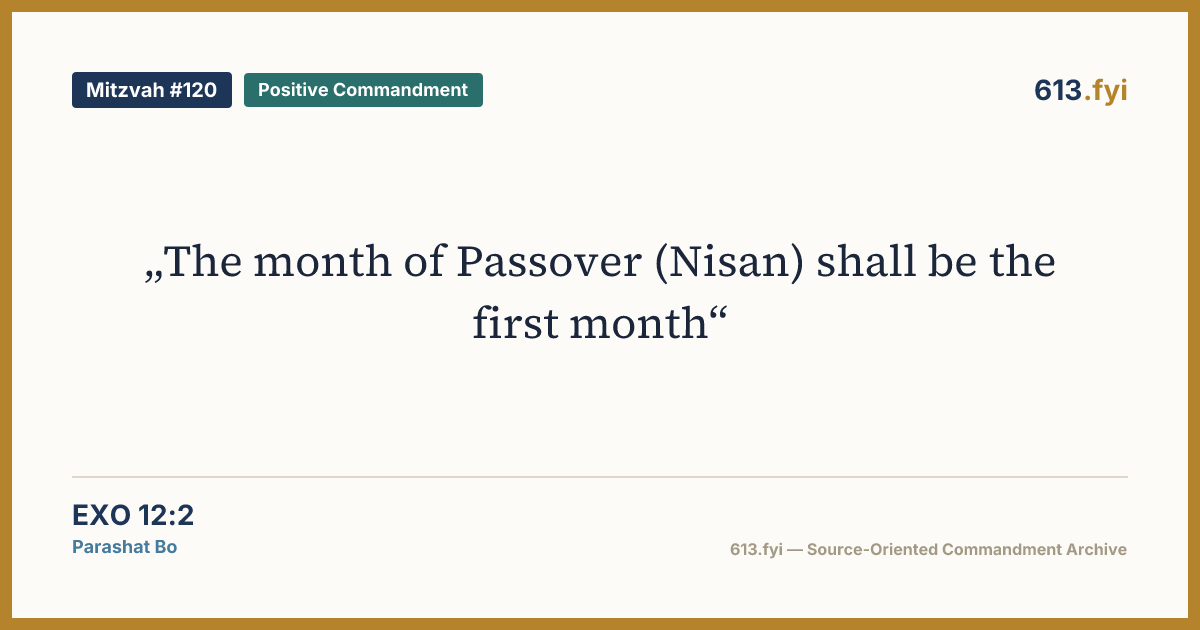 Mitzvah #120 Positive Commandment

613.fyi

„The month of Passover (Nisan) shall be the first month“

EXO 12:2
Parashat Bo

613.fyi — Source-Oriented Commandment Archive